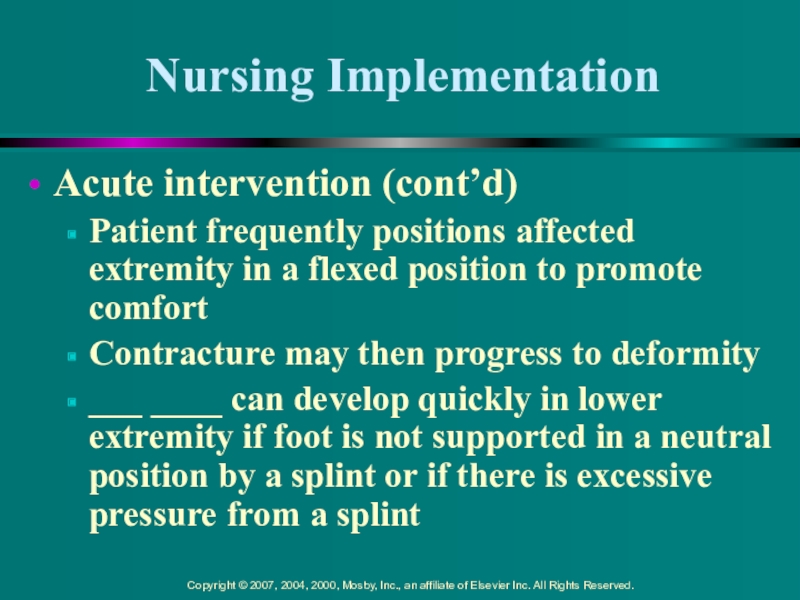 Nursing Implementation

• Acute intervention (cont’d)
 ▪ Patient frequently positions affected extremity in a flexed position to promote comfort
 ▪ Contracture may then progress to deformity
 ▪ ___ ____ can develop quickly in lower extremity if foot is not supported in a neutral position by a splint or if there is excessive pressure from a splint

Copyright © 2007, 2004, 2000, Mosby, Inc., an affiliate of Elsevier Inc. All Rights Reserved.